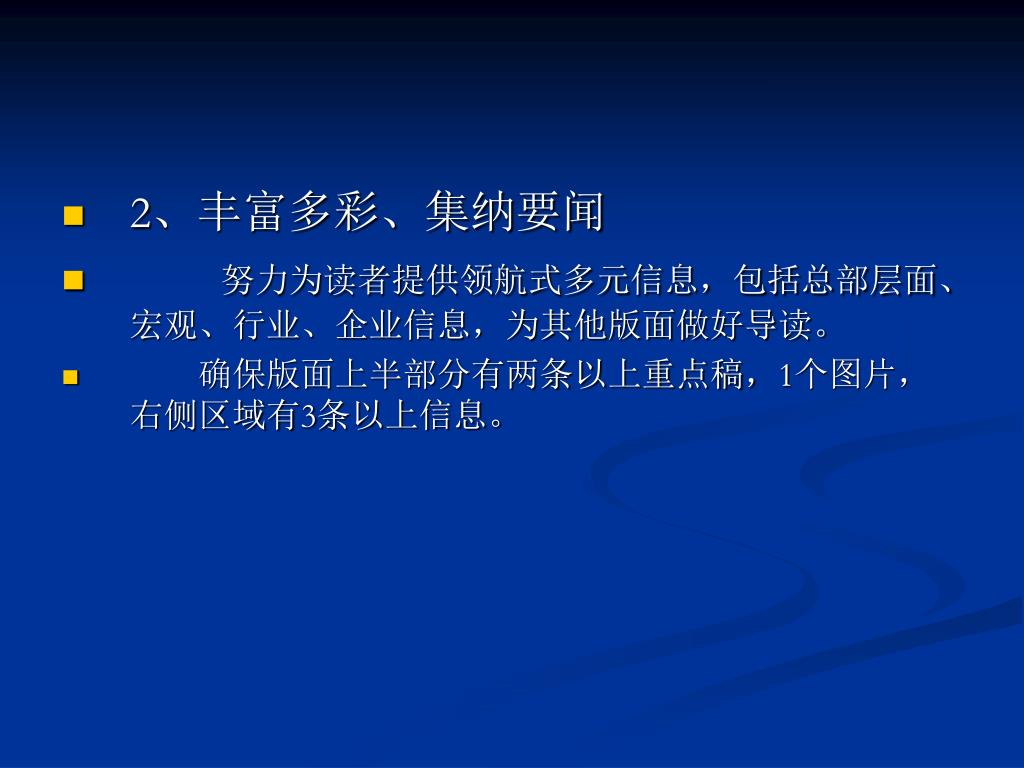 2、丰富多彩、集纳要闻

努力为读者提供领航式多元信息，包括总部层面、宏观、行业、企业信息，为其他版面做好导读。

确保版面上半部分有两条以上重点稿，1个图片，右侧区域有3条以上信息。